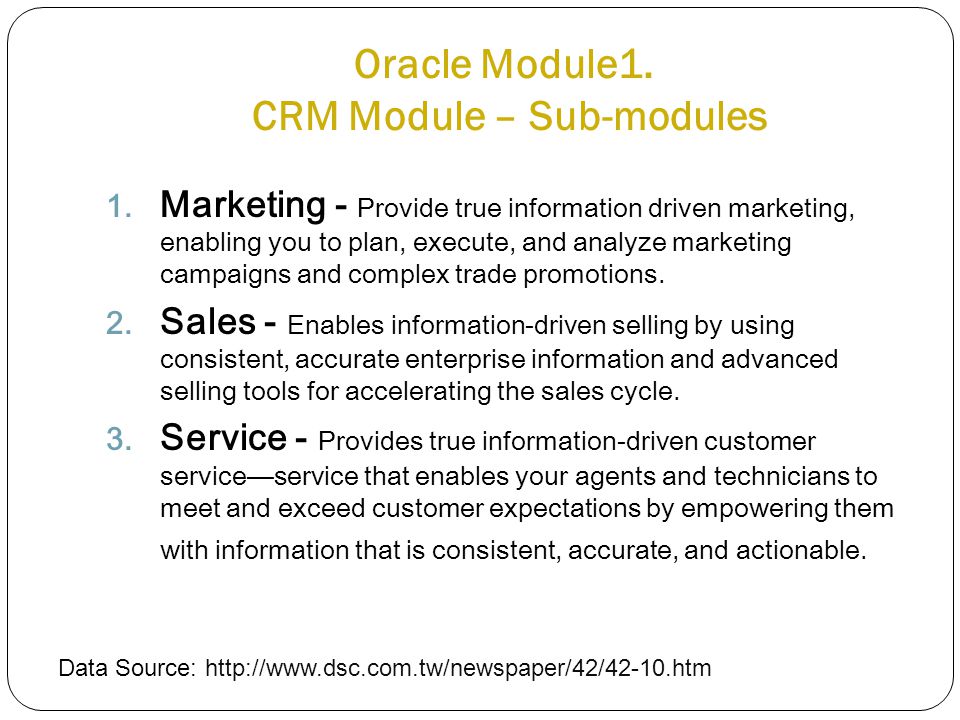 Oracle Module1.
CRM Module – Sub-modules

1. Marketing - Provide true information driven marketing, enabling you to plan, execute, and analyze marketing campaigns and complex trade promotions.
2. Sales - Enables information-driven selling by using consistent, accurate enterprise information and advanced selling tools for accelerating the sales cycle.
3. Service - Provides true information-driven customer service—service that enables your agents and technicians to meet and exceed customer expectations by empowering them with information that is consistent, accurate, and actionable.

Data Source: http://www.dsc.com.tw/newspaper/42/42-10.htm